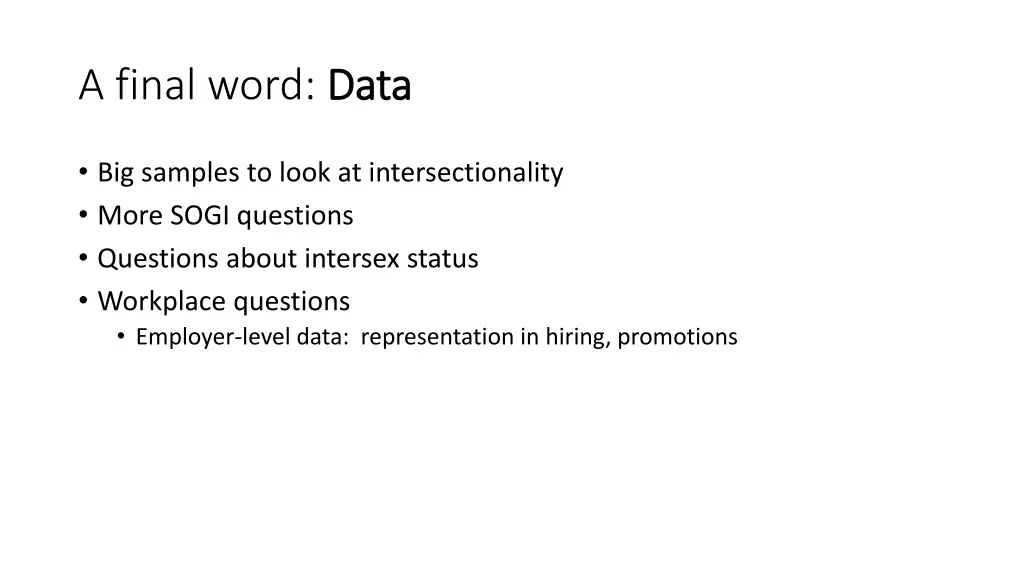 A final word: Data

• Big samples to look at intersectionality
• More SOGI questions
• Questions about intersex status
• Workplace questions
  • Employer-level data: representation in hiring, promotions